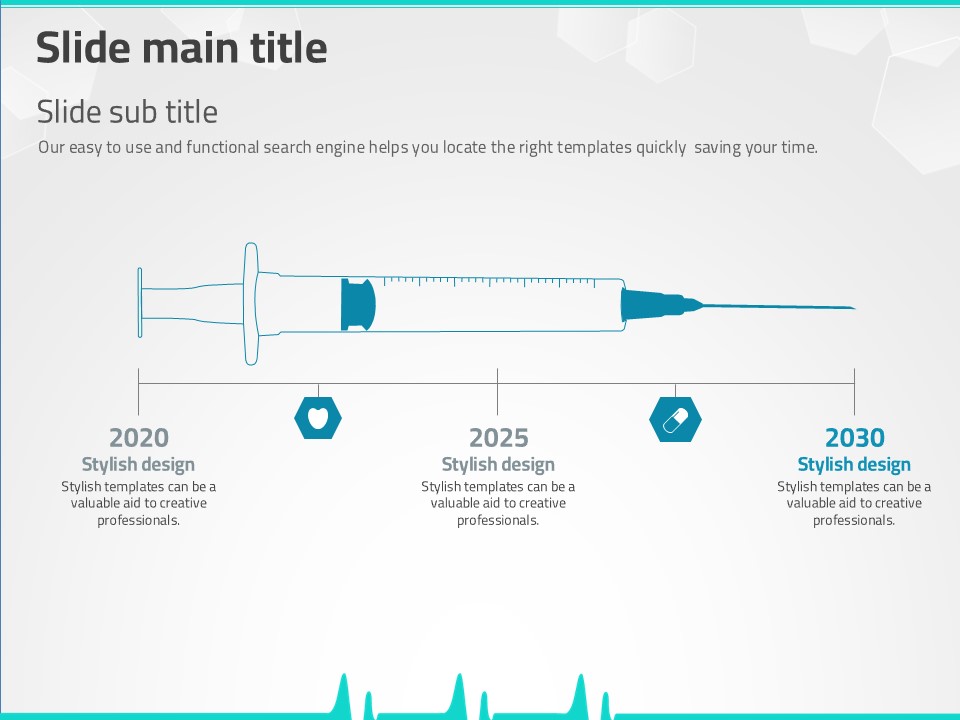 Slide main title

Slide sub title

Our easy to use and functional search engine helps you locate the right templates quickly saving your time.

2020
Stylish design
Stylish templates can be a valuable aid to creative professionals.

2025
Stylish design
Stylish templates can be a valuable aid to creative professionals.

2030
Stylish design
Stylish templates can be a valuable aid to creative professionals.